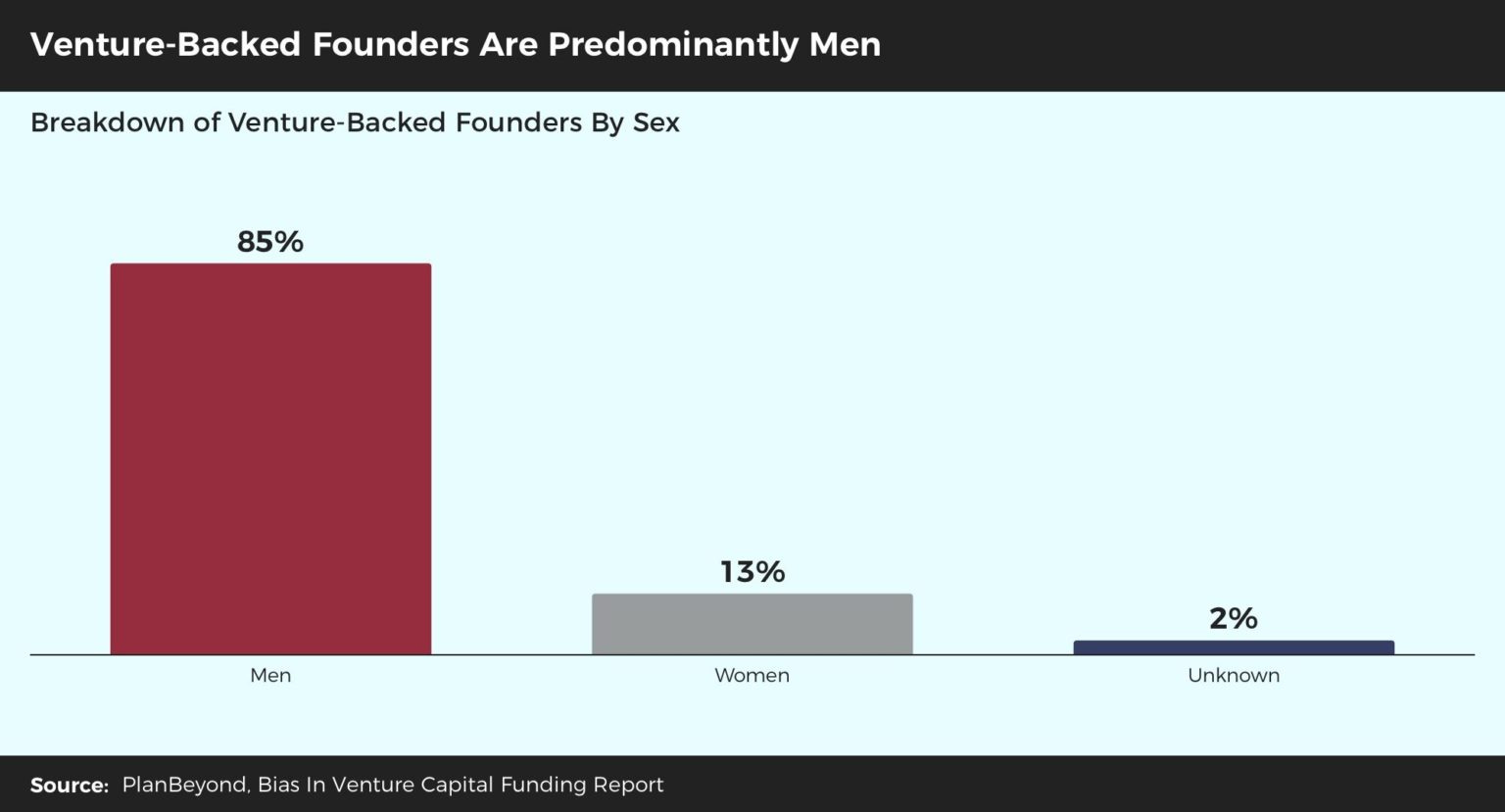 Venture-Backed Founders Are Predominantly Men

Breakdown of Venture-Backed Founders By Sex

85%

13%

2%

Men

Women

Unknown

Source: PlanBeyond, Bias In Venture Capital Funding Report